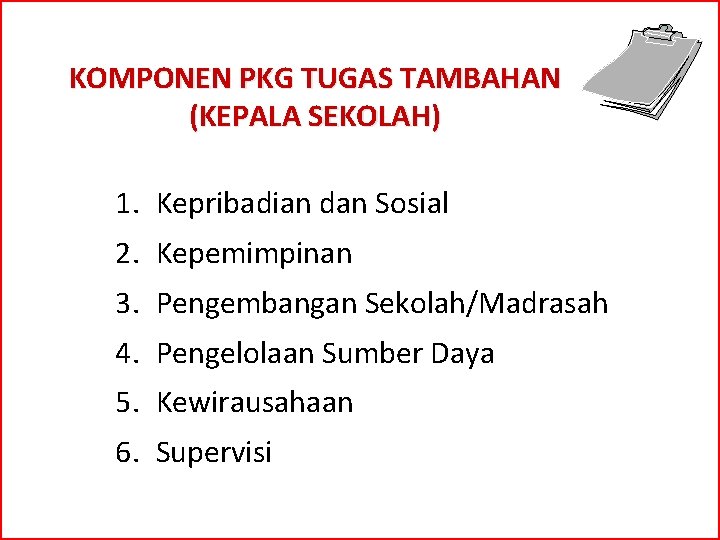 KOMPONEN PKG TUGAS TAMBAHAN (KEPALA SEKOLAH)

1. Kepribadian dan Sosial
2. Kepemimpinan
3. Pengembangan Sekolah/Madrasah
4. Pengelolaan Sumber Daya
5. Kewirausahaan
6. Supervisi